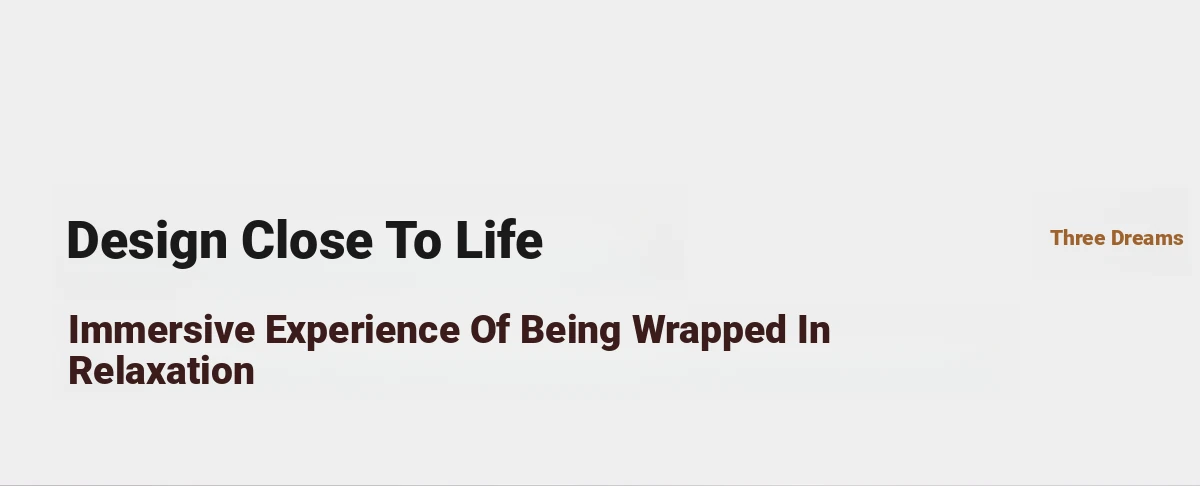 Design Close To Life

Three Dreams

Immersive Experience Of Being Wrapped In Relaxation